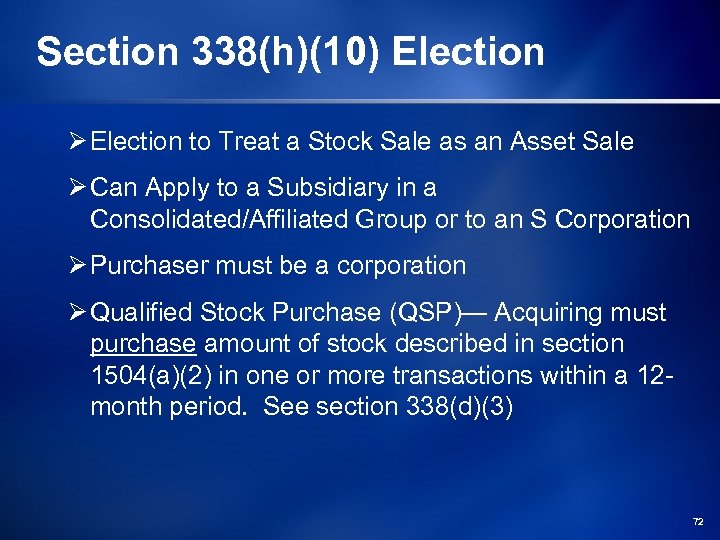 Section 338(h)(10) Election

➢ Election to Treat a Stock Sale as an Asset Sale

➢ Can Apply to a Subsidiary in a Consolidated/Affiliated Group or to an S Corporation

➢ Purchaser must be a corporation

➢ Qualified Stock Purchase (QSP)— Acquiring must purchase amount of stock described in section 1504(a)(2) in one or more transactions within a 12-month period. See section 338(d)(3)

72